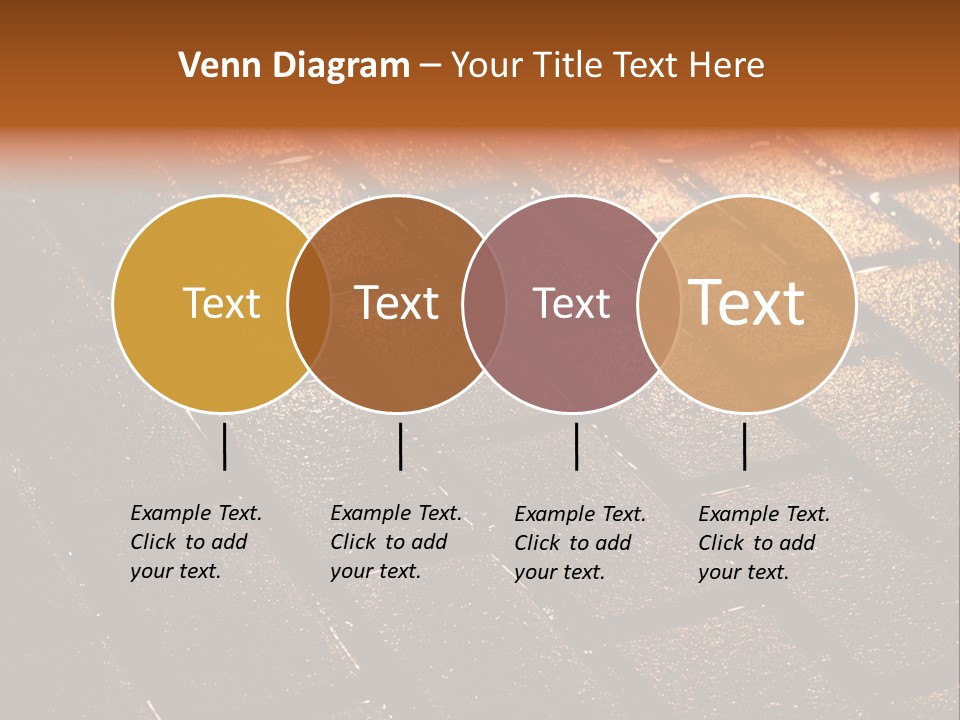 Venn Diagram – Your Title Text Here

Text

Text

Text

Text

Example Text. Click to add your text.

Example Text. Click to add your text.

Example Text. Click to add your text.

Example Text. Click to add your text.